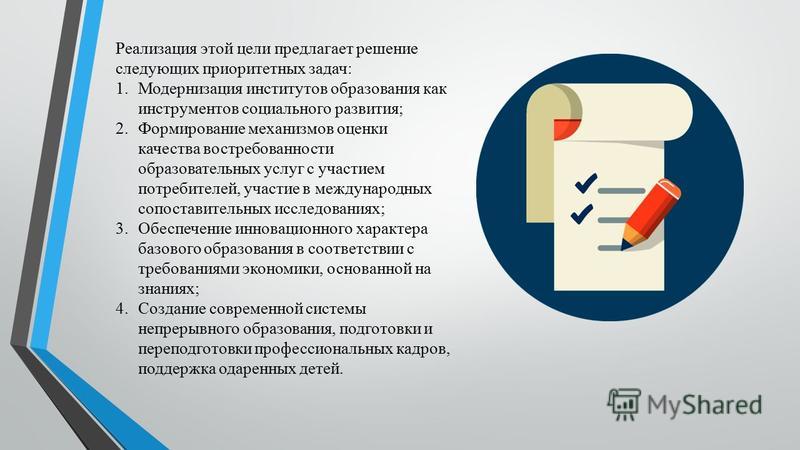 Реализация этой цели предлагает решение следующих приоритетных задач:
1. Модернизация институтов образования как инструментов социального развития;
2. Формирование механизмов оценки качества востребованности образовательных услуг с участием потребителей, участие в международных сопоставительных исследованиях;
3. Обеспечение инновационного характера базового образования в соответствии с требованиями экономики, основанной на знаниях;
4. Создание современной системы непрерывного образования, подготовки и переподготовки профессиональных кадров, поддержка одаренных детей.

MyShared